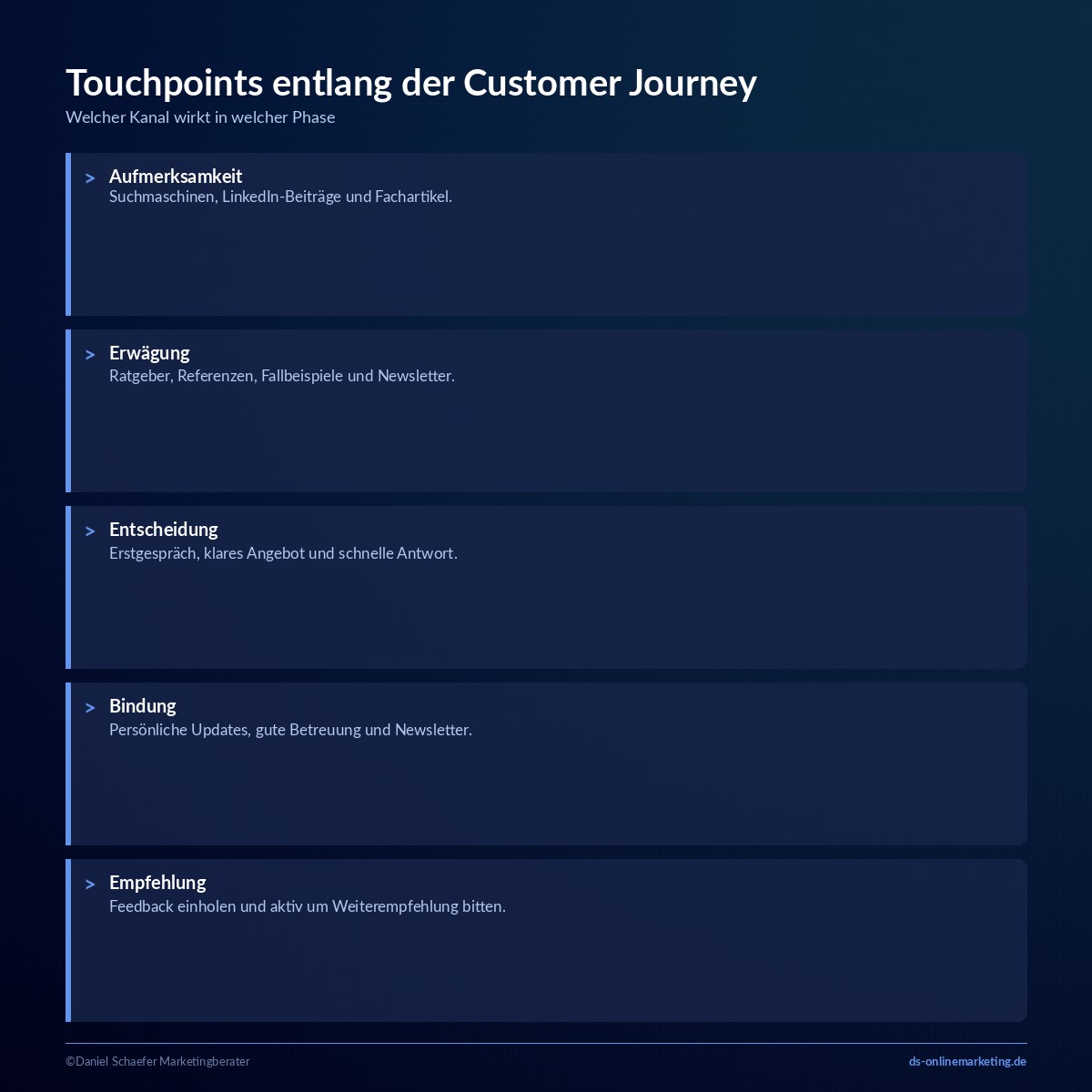 Touchpoints entlang der Customer Journey

Welcher Kanal wirkt in welcher Phase

> Aufmerksamkeit
Suchmaschinen, LinkedIn-Beiträge und Fachartikel.

> Erwägung
Ratgeber, Referenzen, Fallbeispiele und Newsletter.

> Entscheidung
Erstgespräch, klares Angebot und schnelle Antwort.

> Bindung
Persönliche Updates, gute Betreuung und Newsletter.

> Empfehlung
Feedback einholen und aktiv um Weiterempfehlung bitten.

©Daniel Schaefer Marketingberater

ds-onlinemarketing.de